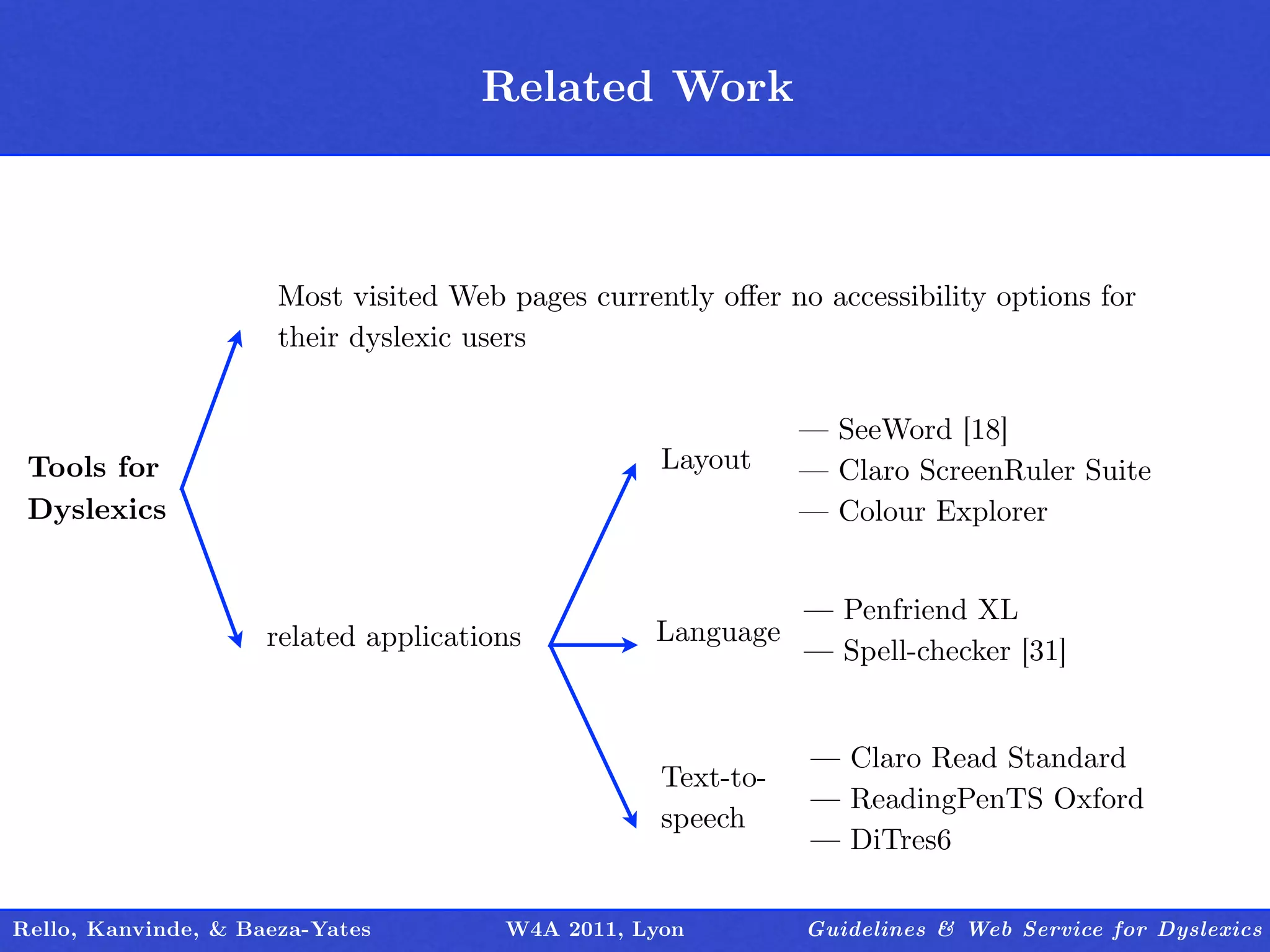 Related Work

Tools for Dyslexics

Most visited Web pages currently offer no accessibility options for their dyslexic users

related applications

Layout

— SeeWord [18]
— Claro ScreenRuler Suite
— Colour Explorer

Language

— Penfriend XL
— Spell-checker [31]

Text-to-speech

— Claro Read Standard
— ReadingPenTS Oxford
— DiTres6

Rello, Kanvinde, & Baeza-Yates W4A 2011, Lyon Guidelines & Web Service for Dyslexics